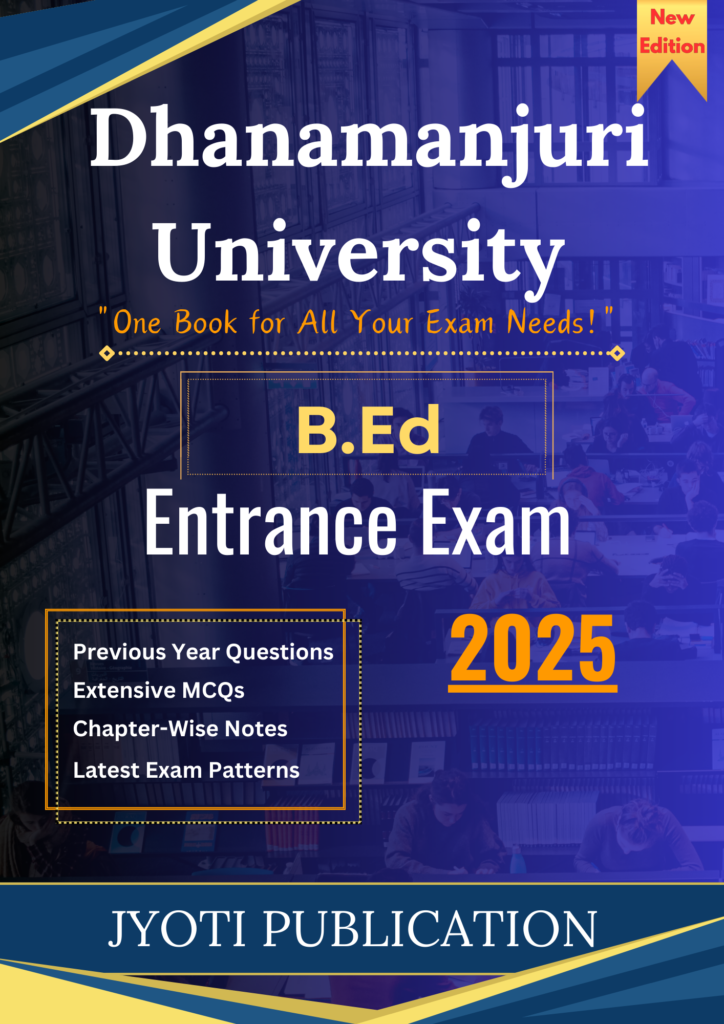 New Edition

Dhanamanjuri University

"One Book for All Your Exam Needs!"

B.Ed

Entrance Exam

2025

Previous Year Questions
Extensive MCQs
Chapter-Wise Notes
Latest Exam Patterns

JYOTI PUBLICATION